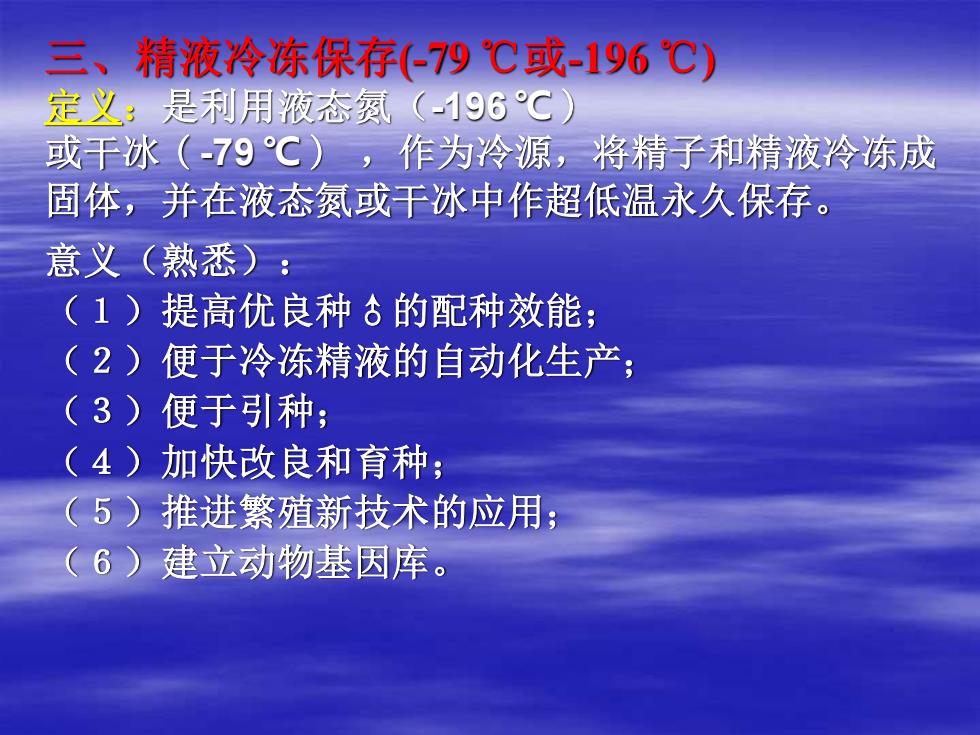 三、精液冷冻保存(-79 ℃或-196 ℃)

定义：是利用液态氮（-196 ℃）或干冰（-79 ℃），作为冷源，将精子和精液冷冻成固体，并在液态氮或干冰中作超低温永久保存。

意义（熟悉）：
（1）提高优良种♂的配种效能；
（2）便于冷冻精液的自动化生产；
（3）便于引种；
（4）加快改良和育种；
（5）推进繁殖新技术的应用；
（6）建立动物基因库。